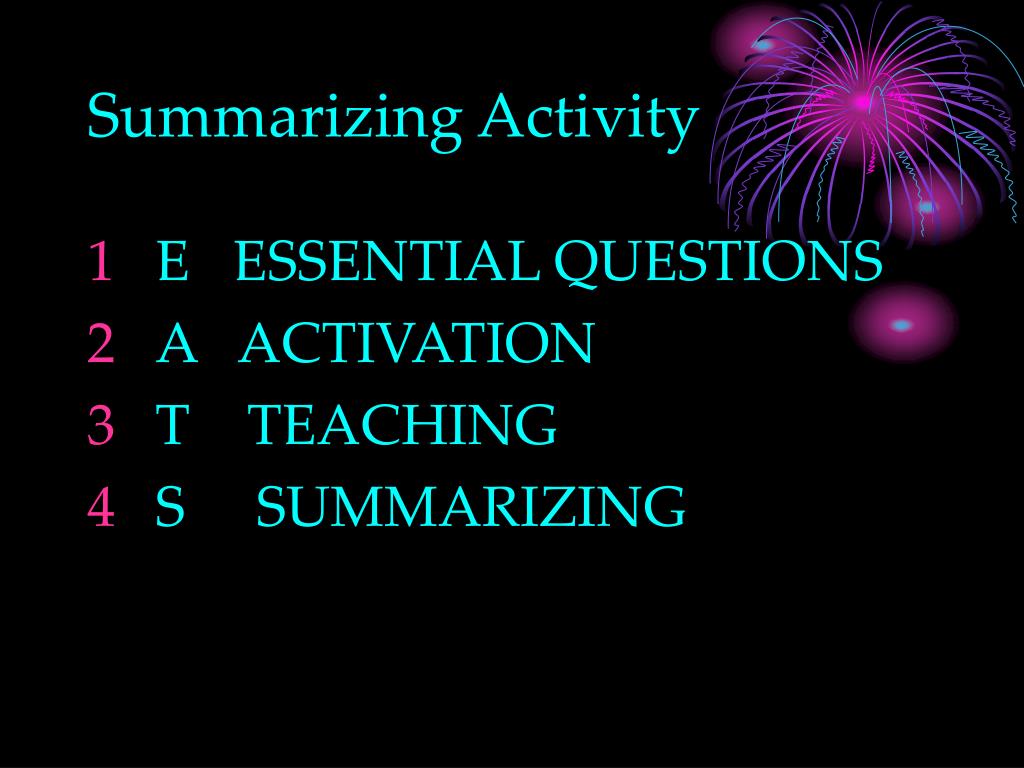 Summarizing Activity

1 E ESSENTIAL QUESTIONS
2 A ACTIVATION
3 T TEACHING
4 S SUMMARIZING